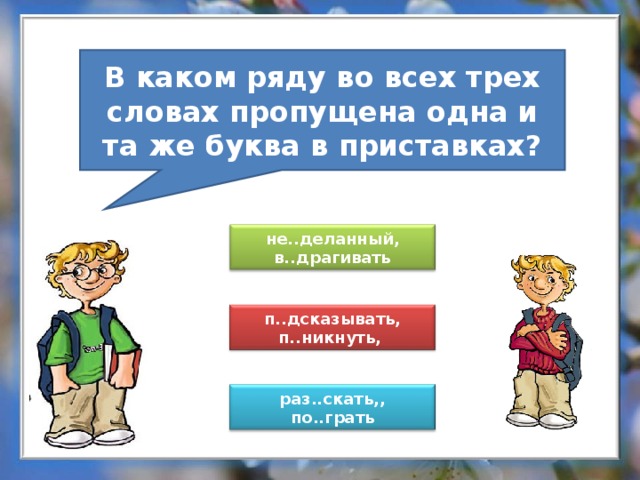 В каком ряду во всех трех словах пропущена одна и та же буква в приставках?

не..деланный, в..драгивать

п..дсказывать, п..никнуть,

раз..скать,, по..грать